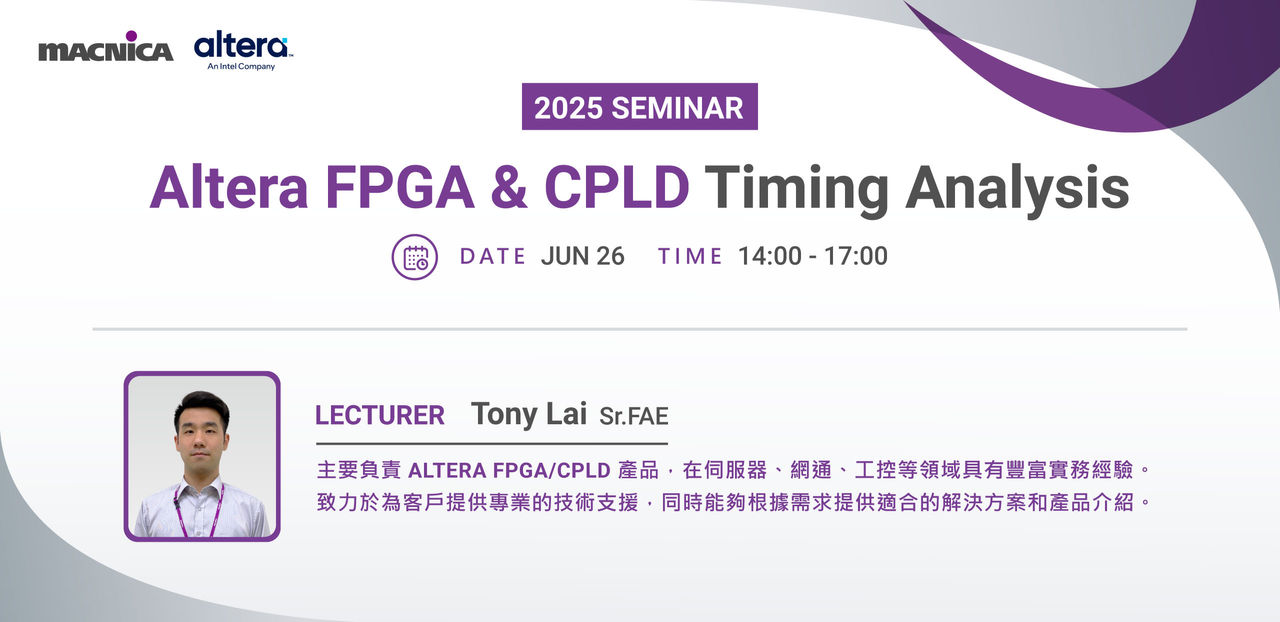 MACNICA altera An Intel Company

2025 SEMINAR

Altera FPGA & CPLD Timing Analysis

DATE JUN 26 TIME 14:00 - 17:00

LECTURER Tony Lai Sr.FAE

主要負責 ALTERA FPGA/CPLD 產品，在伺服器、網通、工控等領域具有豐富實務經驗。致力於為客戶提供專業的技術支援，同時能夠根據需求提供適合的解決方案和產品介紹。